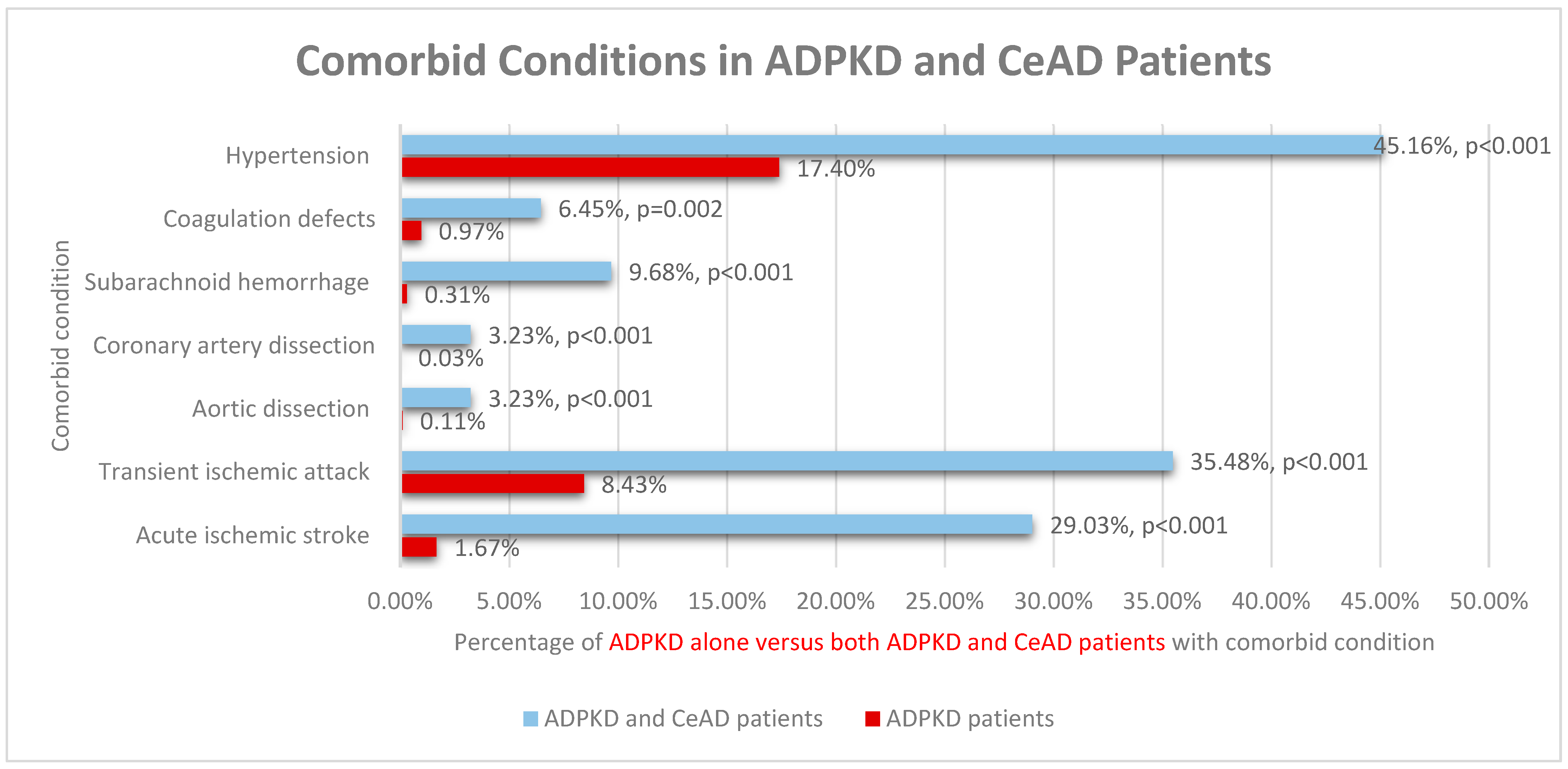 Comorbid Conditions in ADPKD and CeAD Patients

Comorbid condition

Hypertension
45.16%, p<0.001
17.40%

Coagulation defects
6.45%, p=0.002
0.97%

Subarachnoid hemorrhage
9.68%, p<0.001
0.31%

Coronary artery dissection
3.23%, p<0.001
0.03%

Aortic dissection
3.23%, p<0.001
0.11%

Transient ischemic attack
35.48%, p<0.001
8.43%

Acute ischemic stroke
29.03%, p<0.001
1.67%

0.00% 5.00% 10.00% 15.00% 20.00% 25.00% 30.00% 35.00% 40.00% 45.00% 50.00%

Percentage of ADPKD alone versus both ADPKD and CeAD patients with comorbid condition

ADPKD and CeAD patients
ADPKD patients